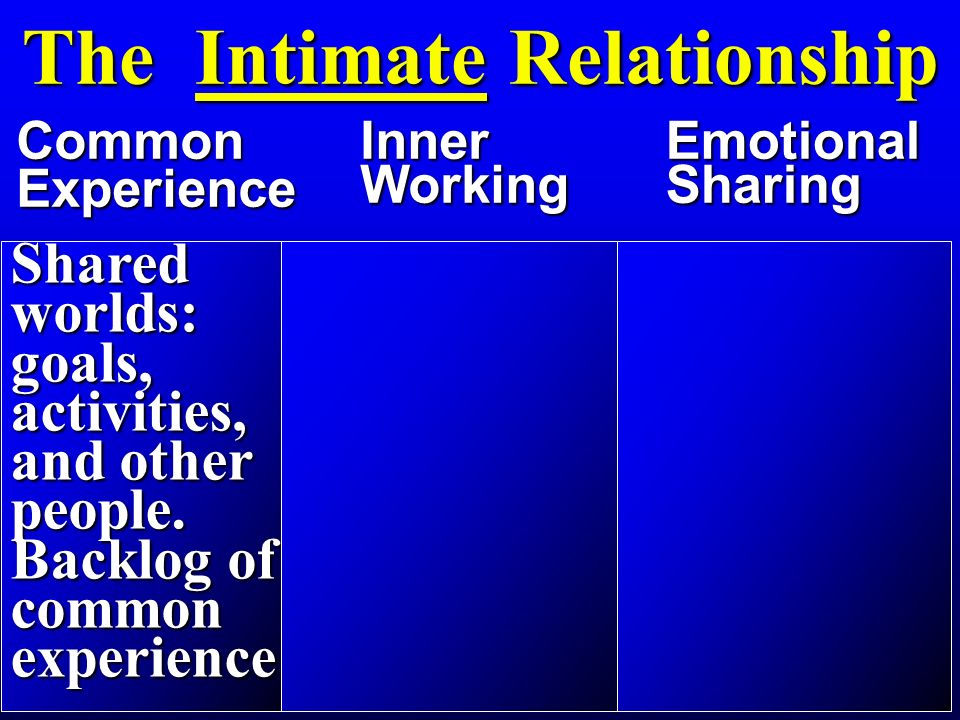 The Intimate Relationship

| Common Experience | Inner Working | Emotional Sharing |
|---|---|---|
| Shared worlds: goals, activities, and other people. Backlog of common experience | | |